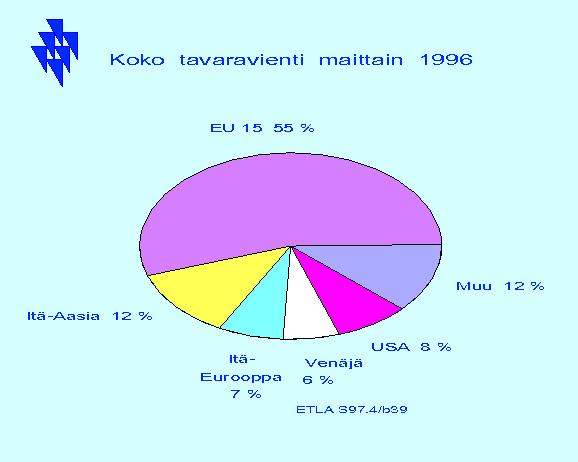 Koko tavaravienti maittain 1996

EU 15 55 %

Muu 12 %

USA 8 %

Venäjä 6 %

Itä-Eurooppa 7 %

Itä-Aasia 12 %

ETLA S97.4/b39